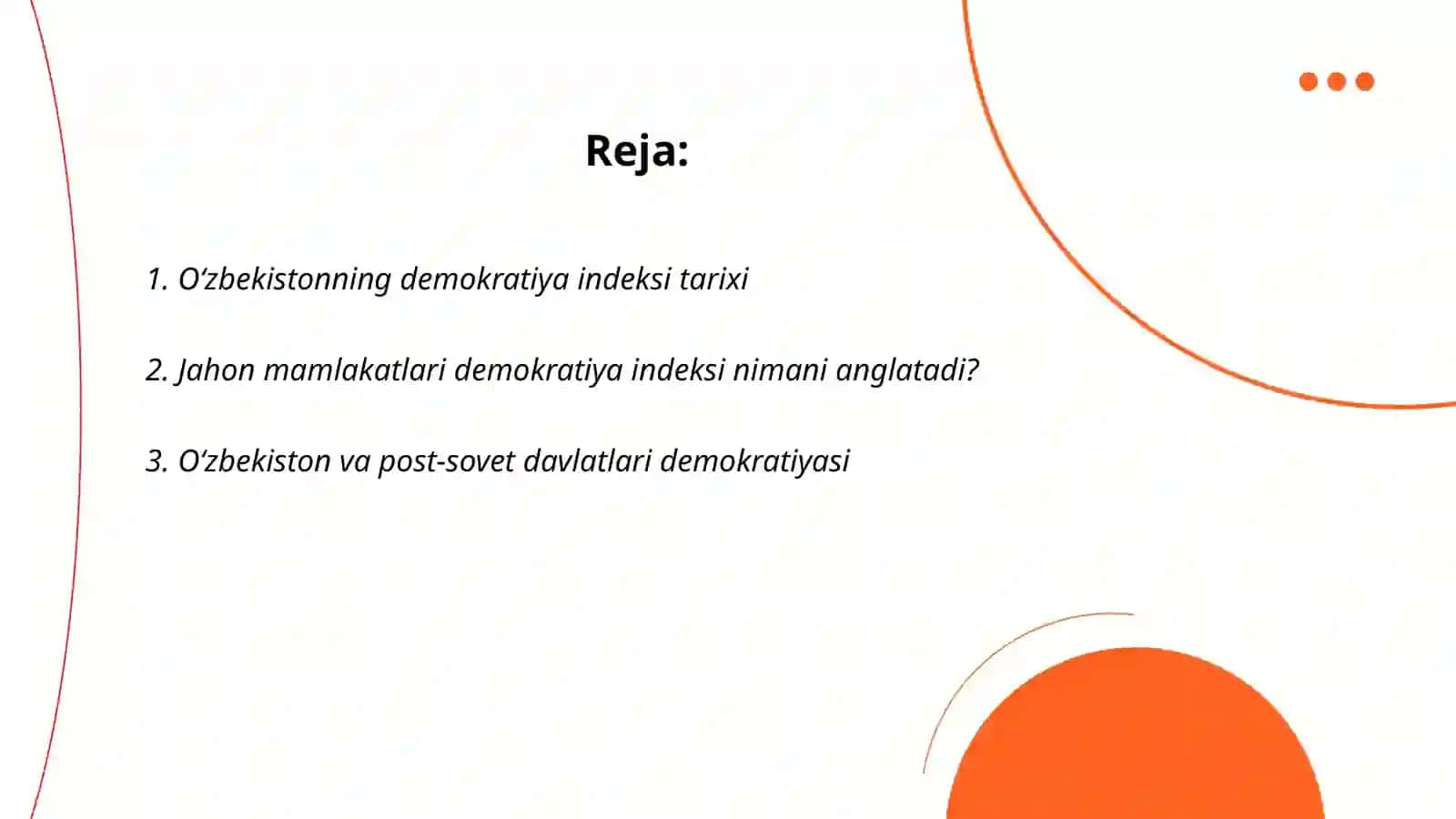 Reja:

1. O‘zbekistonning demokratiya indeksi tarixi

2. Jahon mamlakatlari demokratiya indeksi nimani anglatadi?

3. O‘zbekiston va post-sovet davlatlari demokratiyasi